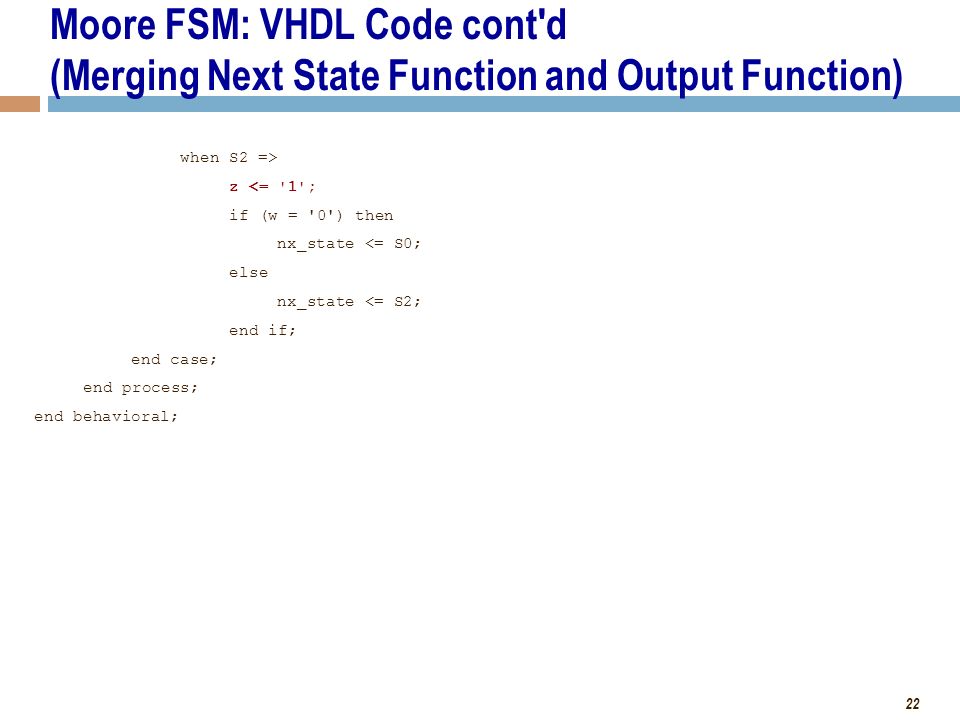 Moore FSM: VHDL Code cont'd
(Merging Next State Function and Output Function)

when S2 =>
z <= '1';
if (w = '0') then
nx_state <= S0;
else
nx_state <= S2;
end if;
end case;
end process;
end behavioral;

22